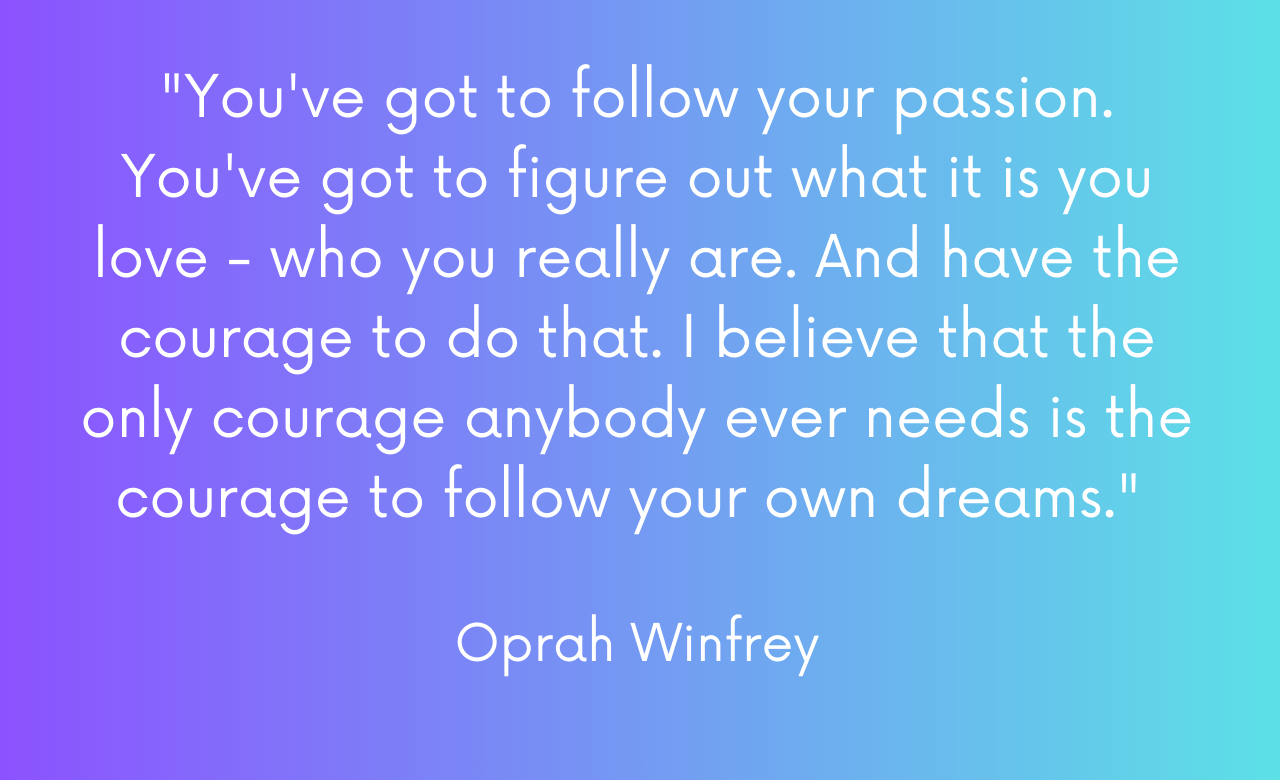 "You've got to follow your passion. You've got to figure out what it is you love - who you really are. And have the courage to do that. I believe that the only courage anybody ever needs is the courage to follow your own dreams."

Oprah Winfrey